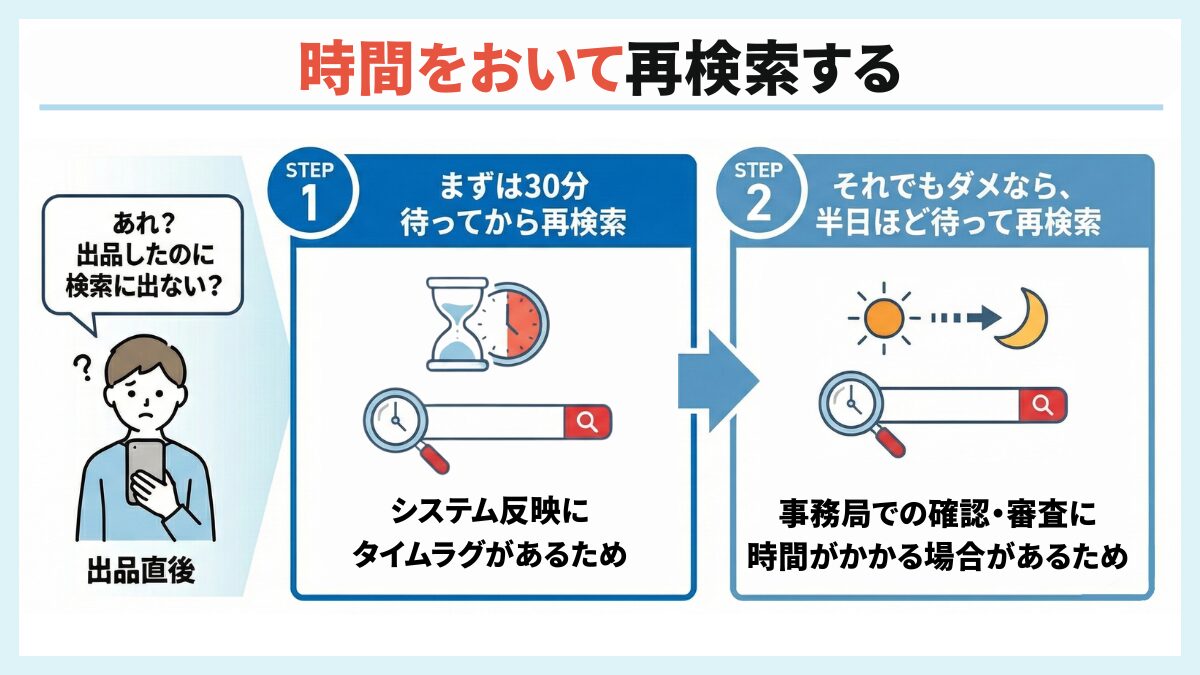 時間をおいて再検索する

あれ？
出品したのに
検索に出ない？

?

出品直後

STEP 1
まずは30分
待ってから再検索

システム反映に
タイムラグがあるため

STEP 2
それでもダメなら、
半日ほど待って再検索

事務局での確認・審査に
時間がかかる場合があるため